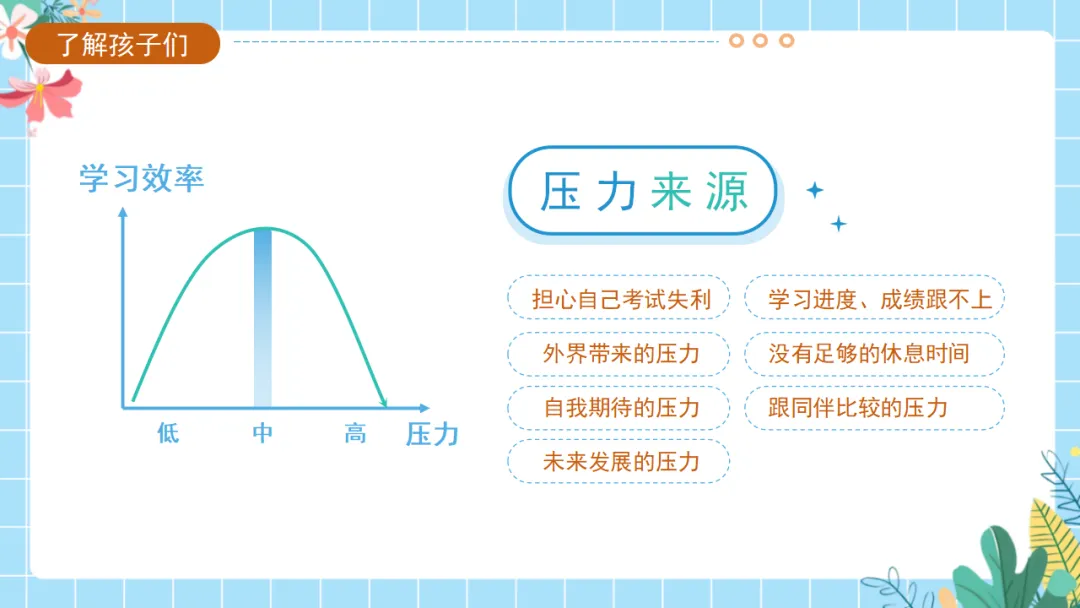 了解孩子们

学习效率

低 中 高 压力

压力来源

担心自己考试失利

学习进度、成绩跟不上

外界带来的压力

没有足够的休息时间

自我期待的压力

跟同伴比较的压力

未来发展的压力